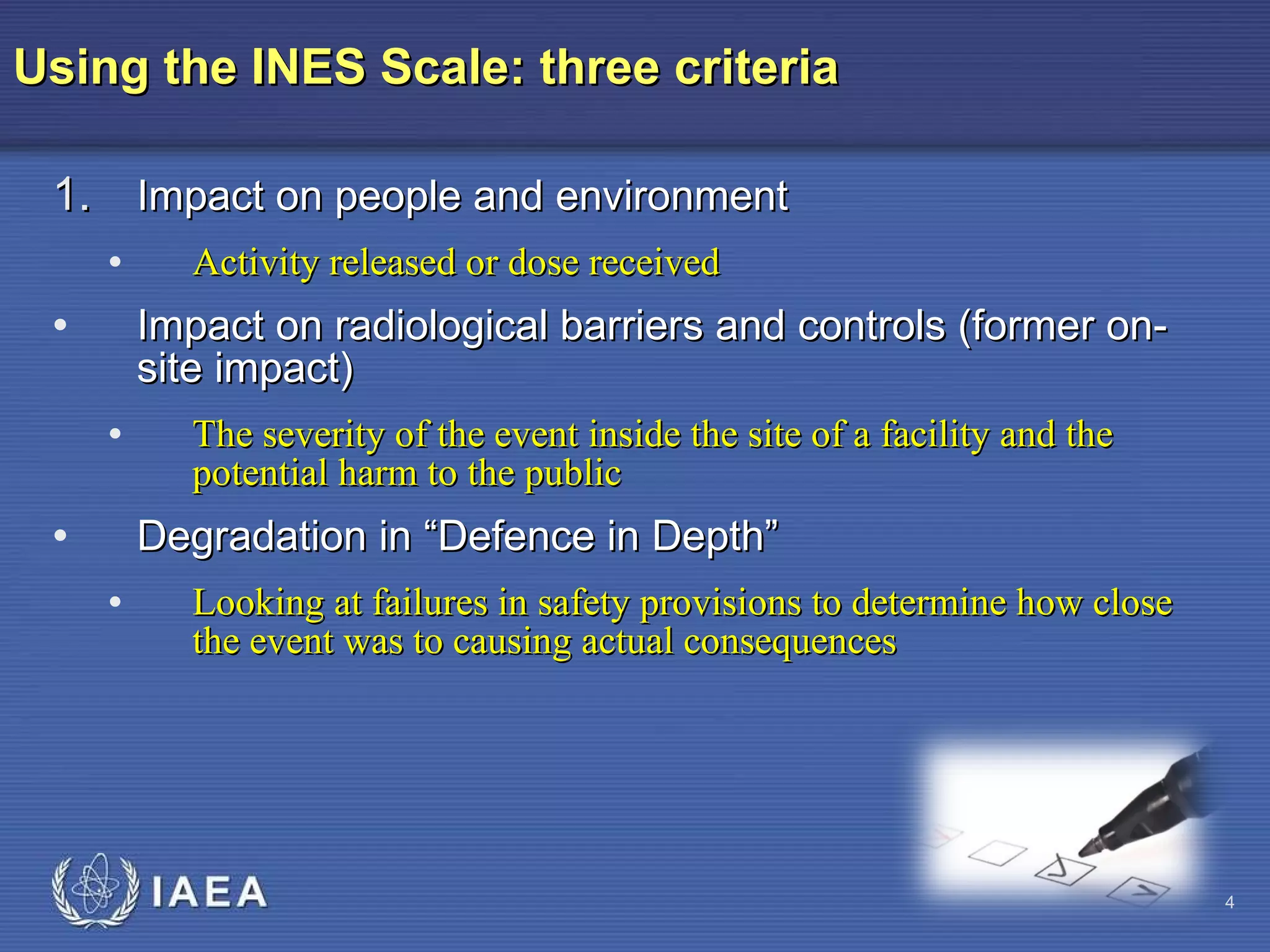 Using the INES Scale: three criteria

1. Impact on people and environment

• Activity released or dose received

• Impact on radiological barriers and controls (former on-site impact)

• The severity of the event inside the site of a facility and the potential harm to the public

• Degradation in “Defence in Depth”

• Looking at failures in safety provisions to determine how close the event was to causing actual consequences

IAEA

4